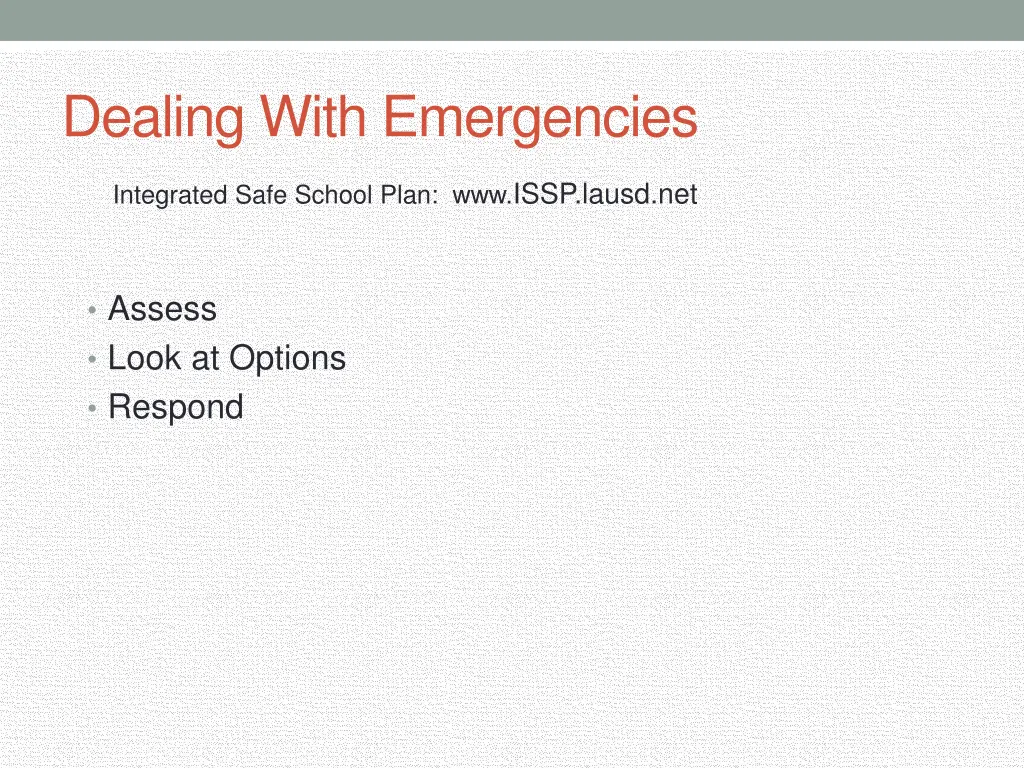 Dealing With Emergencies

Integrated Safe School Plan: www.ISSP.lausd.net

• Assess
• Look at Options
• Respond